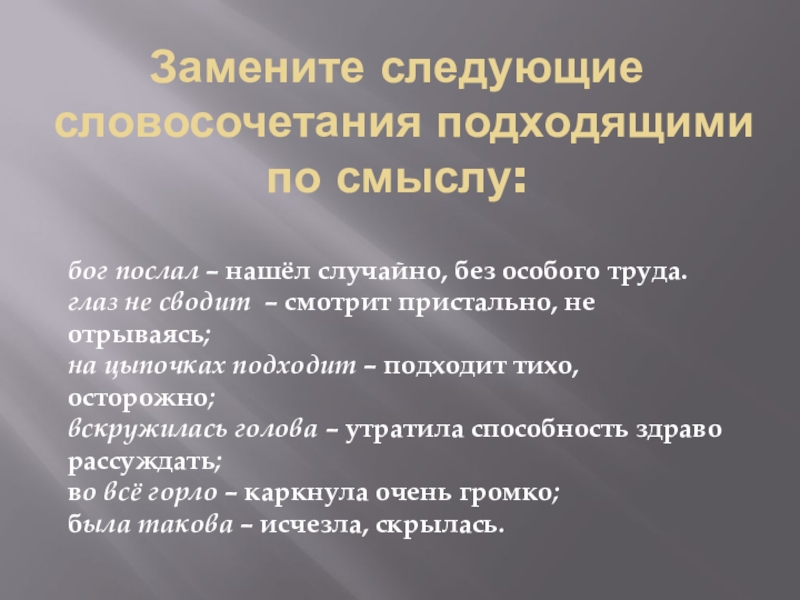 Замените следующие словосочетания подходящими по смыслу:

бог послал – нашёл случайно, без особого труда.
глаз не сводит – смотрит пристально, не отрываясь;
на цыпочках подходит – подходит тихо, осторожно;
вскружилась голова – утратила способность здраво рассуждать;
во всё горло – каркнула очень громко;
была такова – исчезла, скрылась.